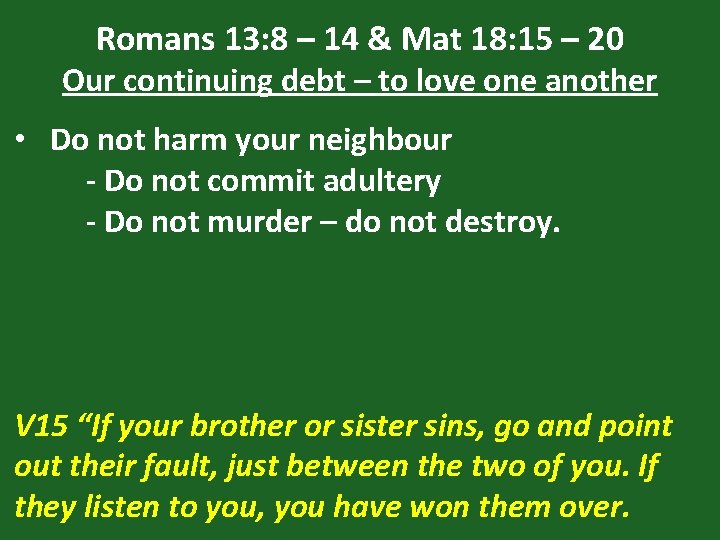 Romans 13:8 – 14 & Mat 18:15 – 20
Our continuing debt – to love one another

• Do not harm your neighbour
- Do not commit adultery
- Do not murder – do not destroy.

V15 “If your brother or sister sins, go and point out their fault, just between the two of you. If they listen to you, you have won them over.